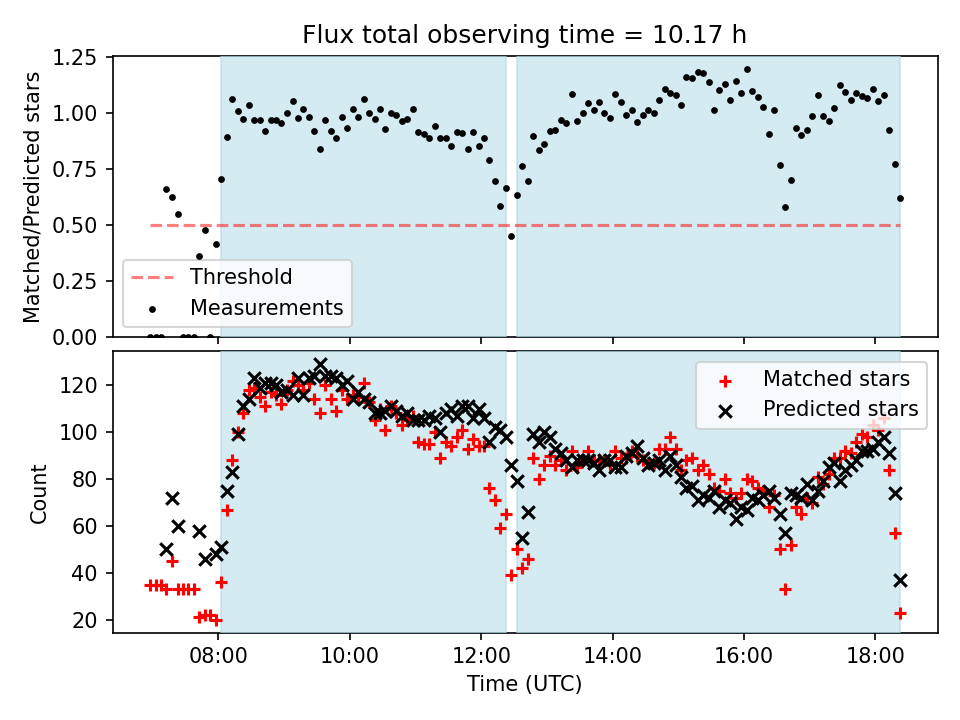 Flux total observing time = 10.17 h

Matched/Predicted stars

1.25
1.00
0.75
0.50
0.25
0.00

Threshold
Measurements

Count

120
100
80
60
40
20

Matched stars
Predicted stars

08:00
10:00
12:00
14:00
16:00
18:00

Time (UTC)